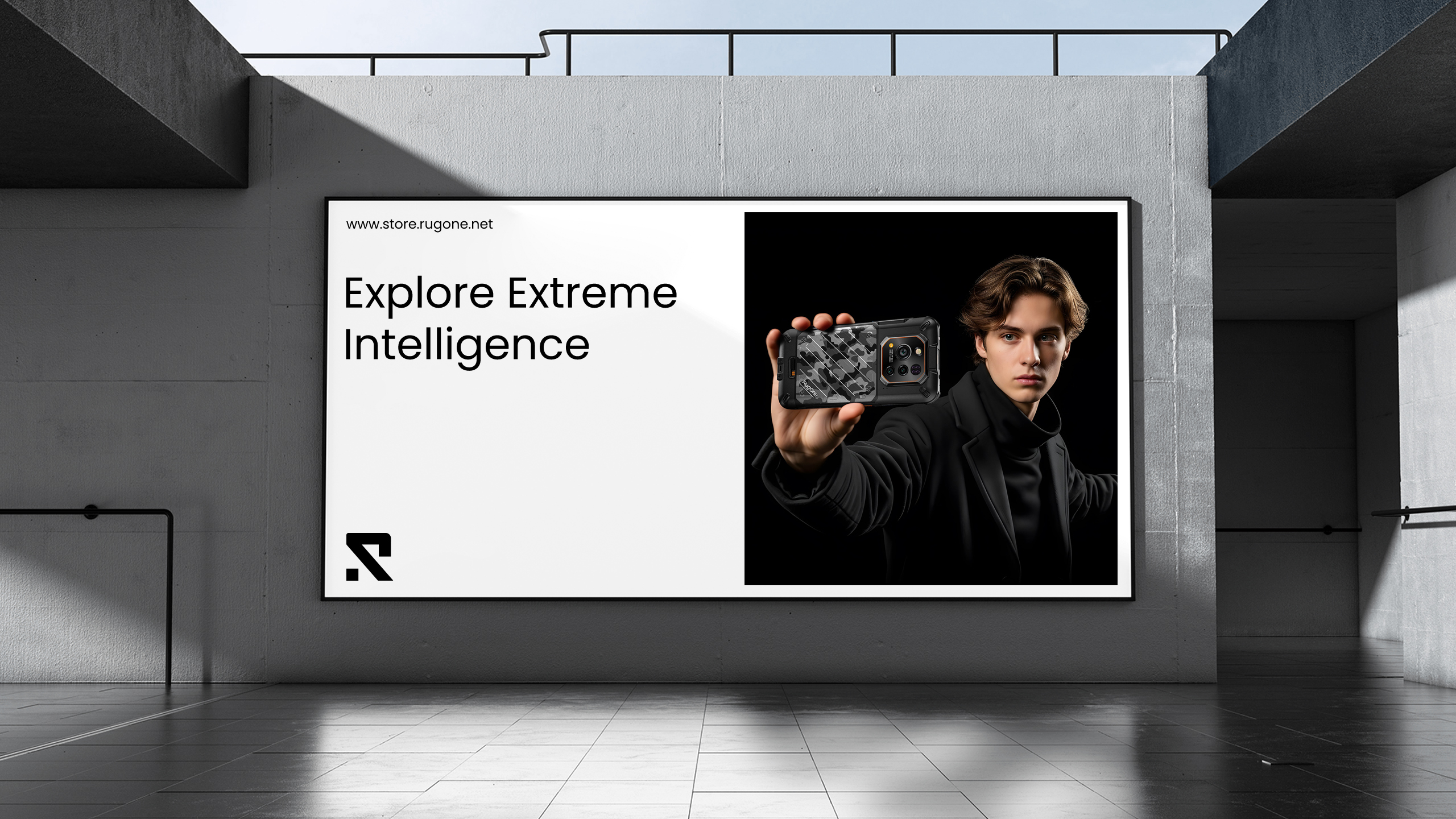 www.store.rugone.net

Explore Extreme Intelligence

rugone